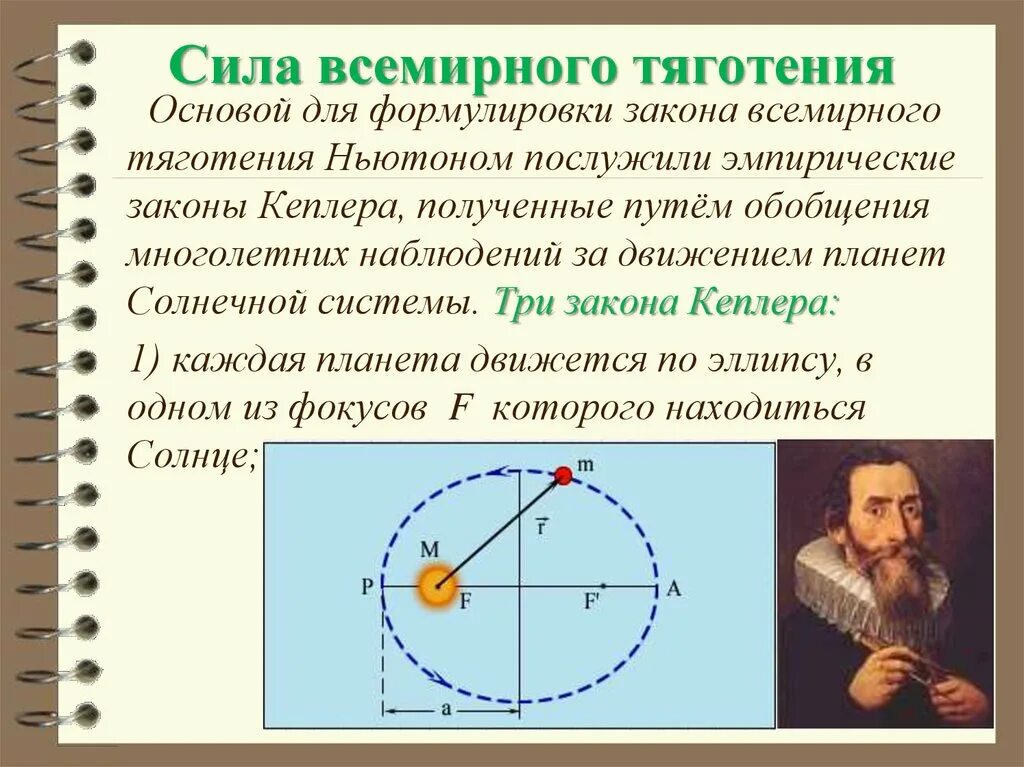 Сила всемирного тяготения

Основой для формулировки закона всемирного тяготения Ньютоном послужили эмпирические законы Кеплера, полученные путём обобщения многолетних наблюдений за движением планет Солнечной системы. Три закона Кеплера:

1) каждая планета движется по эллипсу, в одном из фокусов F которого находиться Солнце;

m
$\vec{r}$
M
P
F
F'
A
a